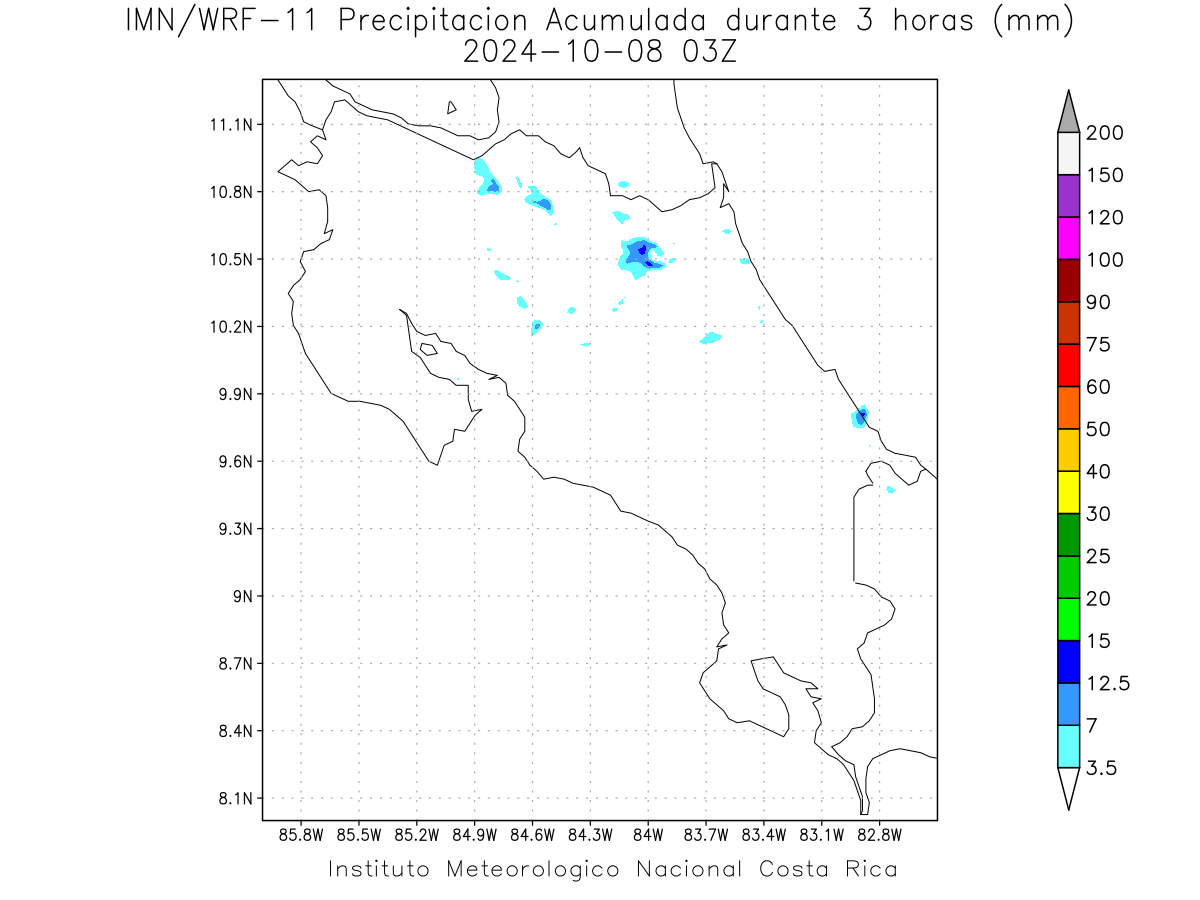 IMN/WRF-11 Precipitacion Acumulada durante 3 horas (mm)
2024-10-08 03Z

11.1N
10.8N
10.5N
10.2N
9.9N
9.6N
9.3N
9N
8.7N
8.4N
8.1N

85.8W 85.5W 85.2W 84.9W 84.6W 84.3W 84W 83.7W 83.4W 83.1W 82.8W

200
150
120
100
90
75
60
50
40
30
25
20
15
12.5
7
3.5

Instituto Meteorologico Nacional Costa Rica